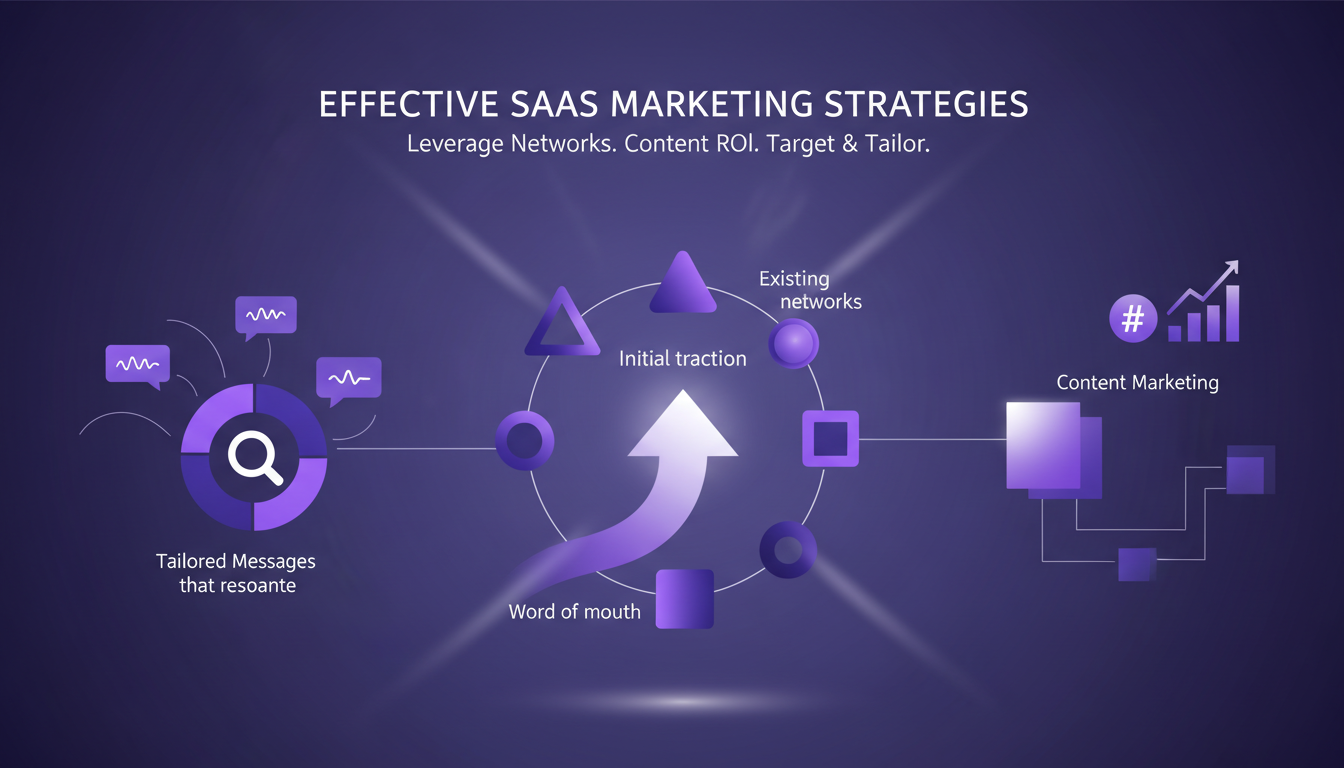 EFFECTIVE SAAS MARKETING STRATEGIES
Leverage Networks. Content ROI. Target & Tailor.

Existing networks

Initial traction

#

Content Marketing

Tailored Messages that resoante

Word of mouth